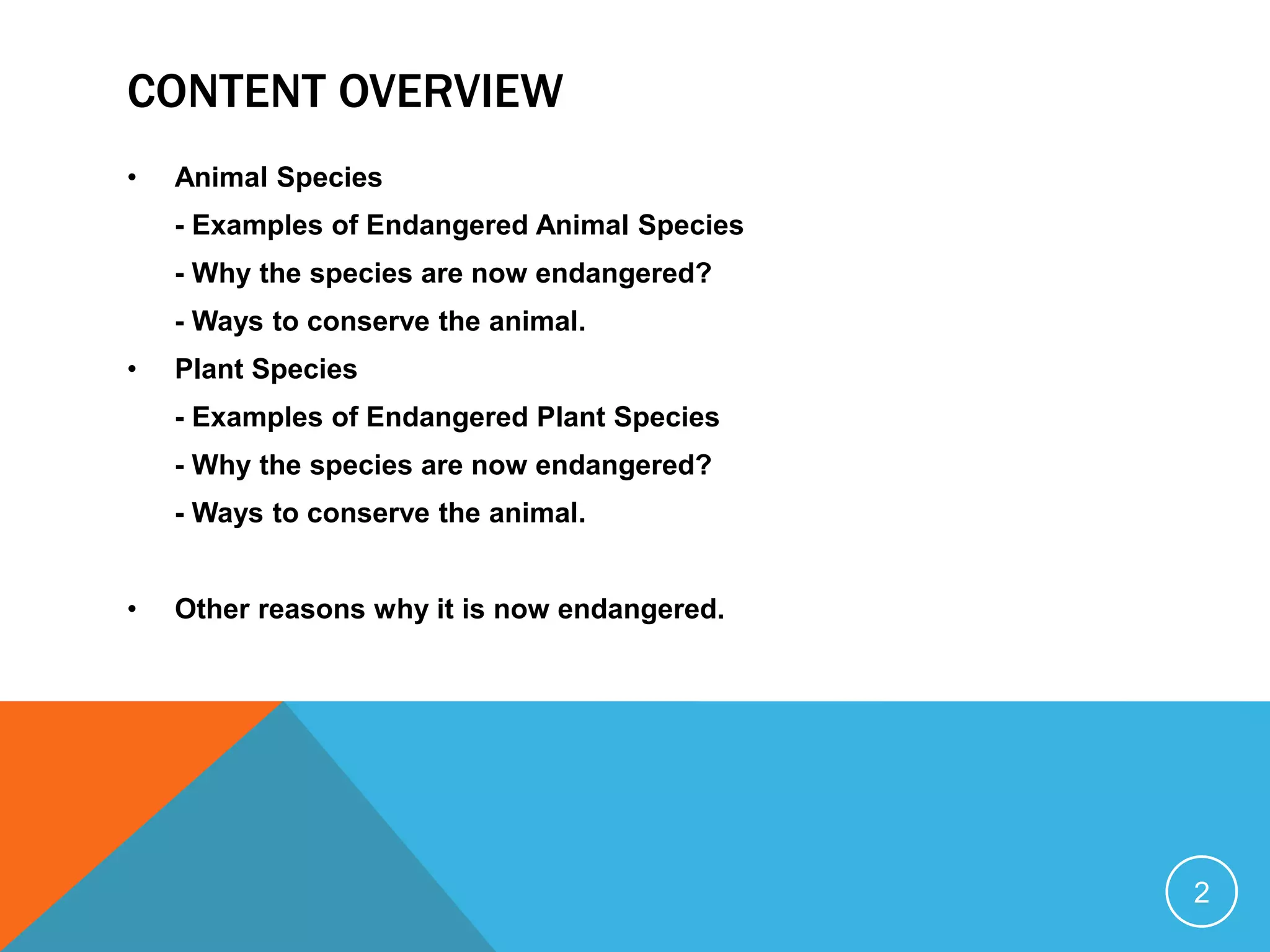 CONTENT OVERVIEW

• Animal Species

- Examples of Endangered Animal Species

- Why the species are now endangered?

- Ways to conserve the animal.

• Plant Species

- Examples of Endangered Plant Species

- Why the species are now endangered?

- Ways to conserve the animal.

• Other reasons why it is now endangered.

2